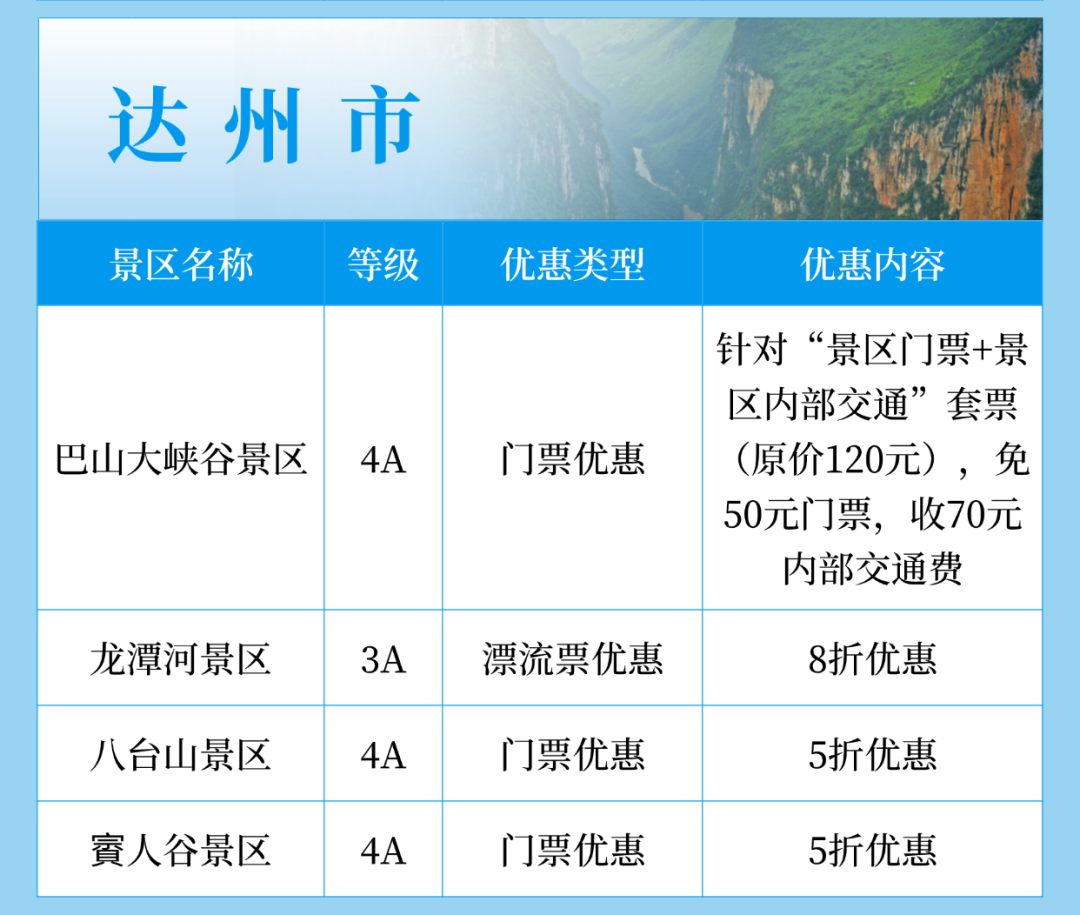 达州市

| 景区名称 | 等级 | 优惠类型 | 优惠内容 |
|---|---|---|---|
| 巴山大峡谷景区 | 4A | 门票优惠 | 针对“景区门票+景区内部交通”套票（原价120元），免50元门票，收70元内部交通费 |
| 龙潭河景区 | 3A | 漂流票优惠 | 8折优惠 |
| 八台山景区 | 4A | 门票优惠 | 5折优惠 |
| 賨人谷景区 | 4A | 门票优惠 | 5折优惠 |